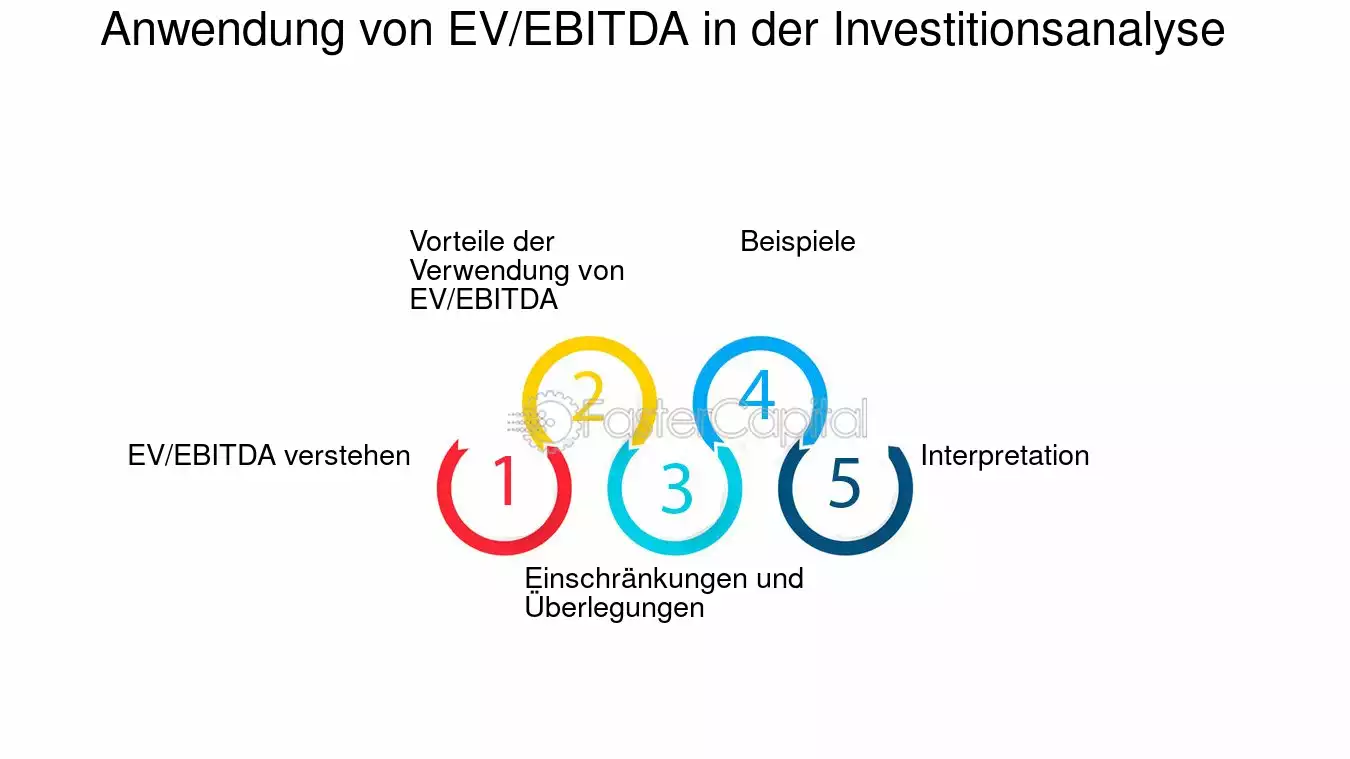 Anwendung von EV/EBITDA in der Investitionsanalyse

Vorteile der Verwendung von EV/EBITDA

Beispiele

2

4

FasterCapital

EV/EBITDA verstehen

1

3

5

Interpretation

Einschränkungen und Überlegungen